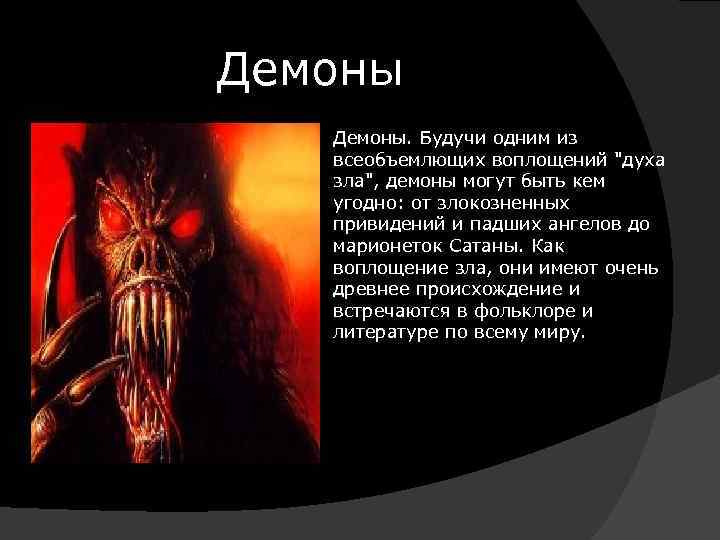 Демоны

Демоны. Будучи одним из всеобъемлющих воплощений "духа зла", демоны могут быть кем угодно: от злокозненных привидений и падших ангелов до марионеток Сатаны. Как воплощение зла, они имеют очень древнее происхождение и встречаются в фольклоре и литературе по всему миру.